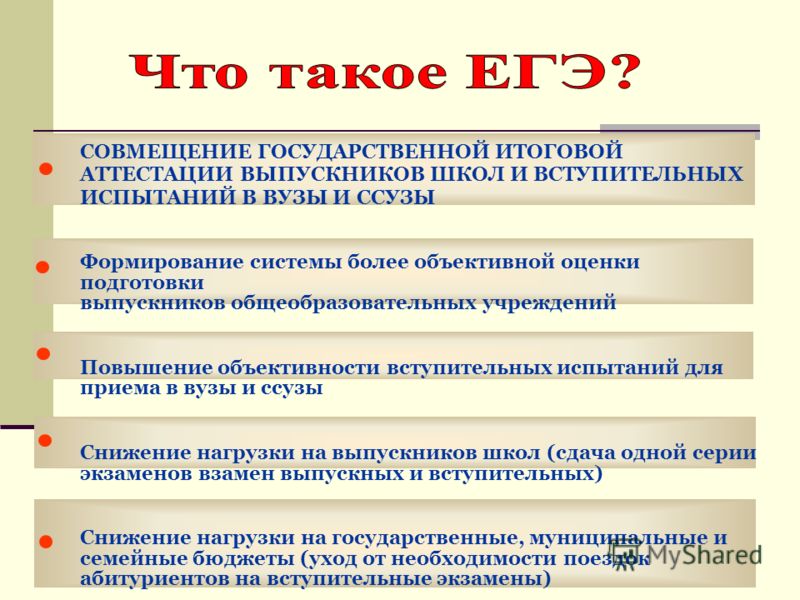 Что такое ЕГЭ?

СОВМЕЩЕНИЕ ГОСУДАРСТВЕННОЙ ИТОГОВОЙ АТТЕСТАЦИИ ВЫПУСКНИКОВ ШКОЛ И ВСТУПИТЕЛЬНЫХ ИСПЫТАНИЙ В ВУЗЫ И ССУЗЫ

Формирование системы более объективной оценки подготовки выпускников общеобразовательных учреждений

Повышение объективности вступительных испытаний для приема в вузы и ссузы

Снижение нагрузки на выпускников школ (сдача одной серии экзаменов взамен выпускных и вступительных)

Снижение нагрузки на государственные, муниципальные и семейные бюджеты (уход от необходимости поездок абитуриентов на вступительные экзамены)

MyShared